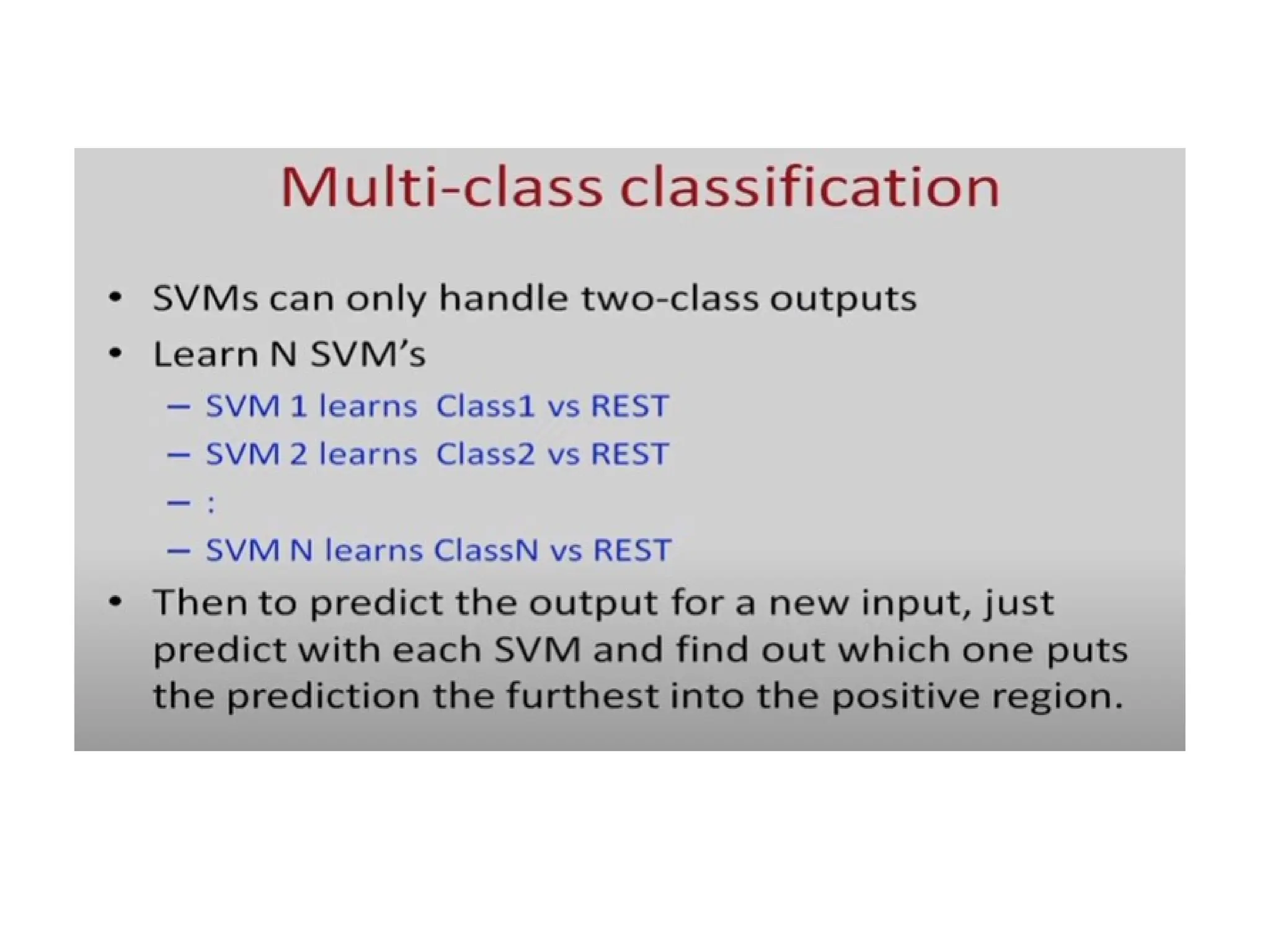 Multi-class classification

• SVMs can only handle two-class outputs
• Learn N SVM's
– SVM 1 learns Class1 vs REST
– SVM 2 learns Class2 vs REST
– :
– SVM N learns ClassN vs REST
• Then to predict the output for a new input, just predict with each SVM and find out which one puts the prediction the furthest into the positive region.